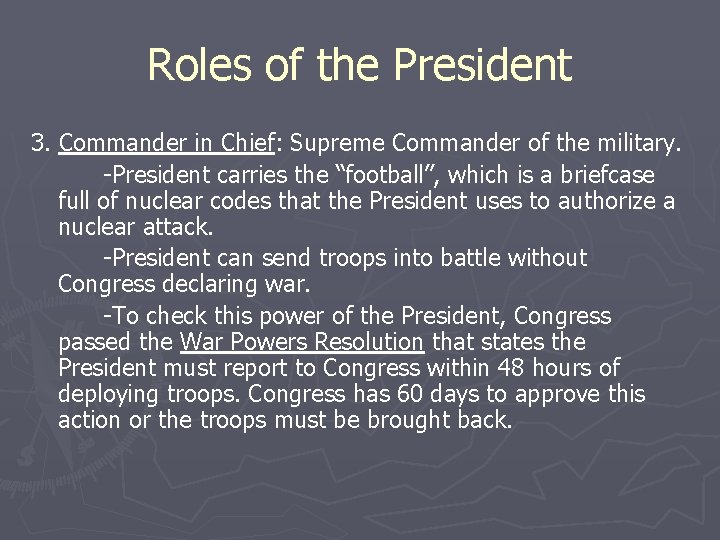 Roles of the President

3. Commander in Chief: Supreme Commander of the military.

-President carries the “football”, which is a briefcase full of nuclear codes that the President uses to authorize a nuclear attack.

-President can send troops into battle without Congress declaring war.

-To check this power of the President, Congress passed the War Powers Resolution that states the President must report to Congress within 48 hours of deploying troops. Congress has 60 days to approve this action or the troops must be brought back.